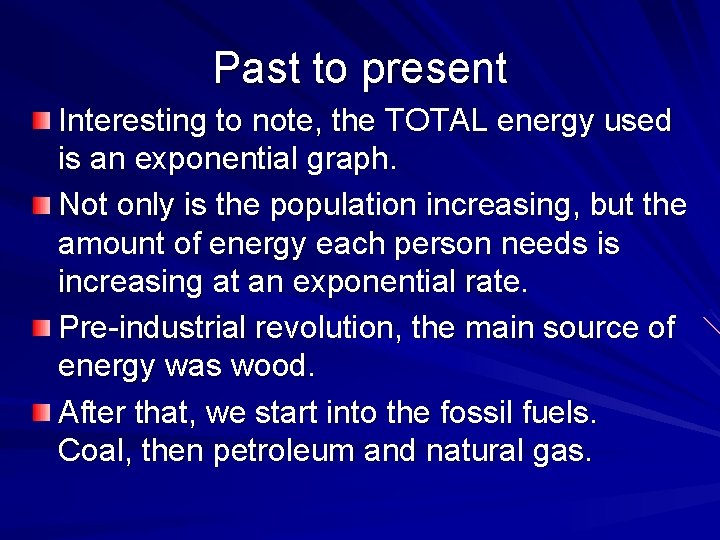 Past to present

Interesting to note, the TOTAL energy used is an exponential graph.

Not only is the population increasing, but the amount of energy each person needs is increasing at an exponential rate.

Pre-industrial revolution, the main source of energy was wood.

After that, we start into the fossil fuels. Coal, then petroleum and natural gas.